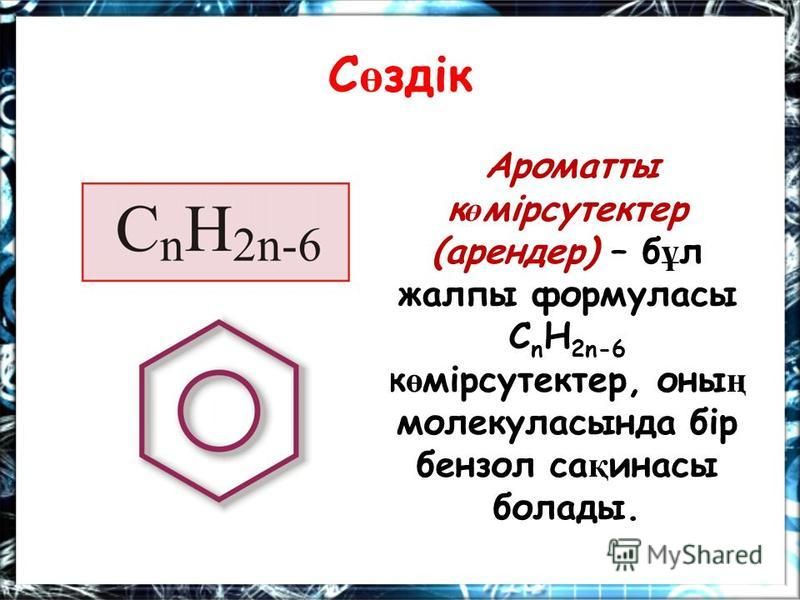 Сөздік

$C_nH_{2n-6}$

Ароматты көмірсутектер (арендер) – бұл жалпы формуласы $C_nH_{2n-6}$ көмірсутектер, оның молекуласында бір бензол сақинасы болады.

MyShared